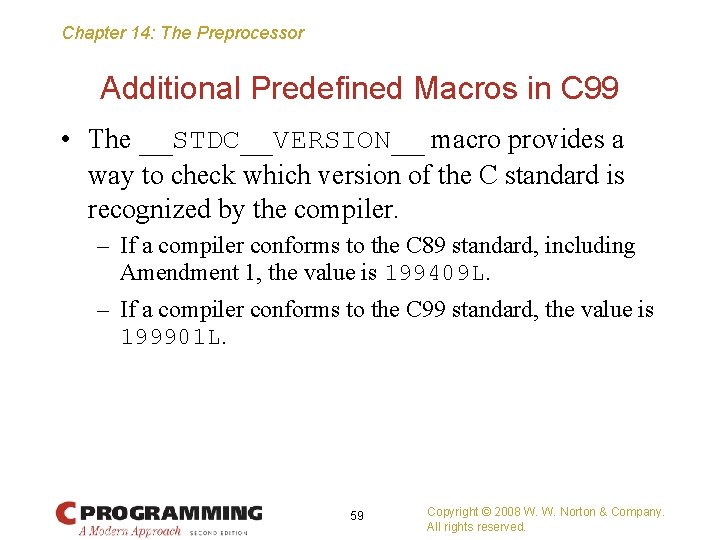 Chapter 14: The Preprocessor

Additional Predefined Macros in C99

• The __STDC__VERSION__ macro provides a way to check which version of the C standard is recognized by the compiler.

– If a compiler conforms to the C89 standard, including Amendment 1, the value is 199409L.

– If a compiler conforms to the C99 standard, the value is 199901L.

C PROGRAMMING
A Modern Approach SECOND EDITION

59

Copyright © 2008 W. W. Norton & Company.
All rights reserved.